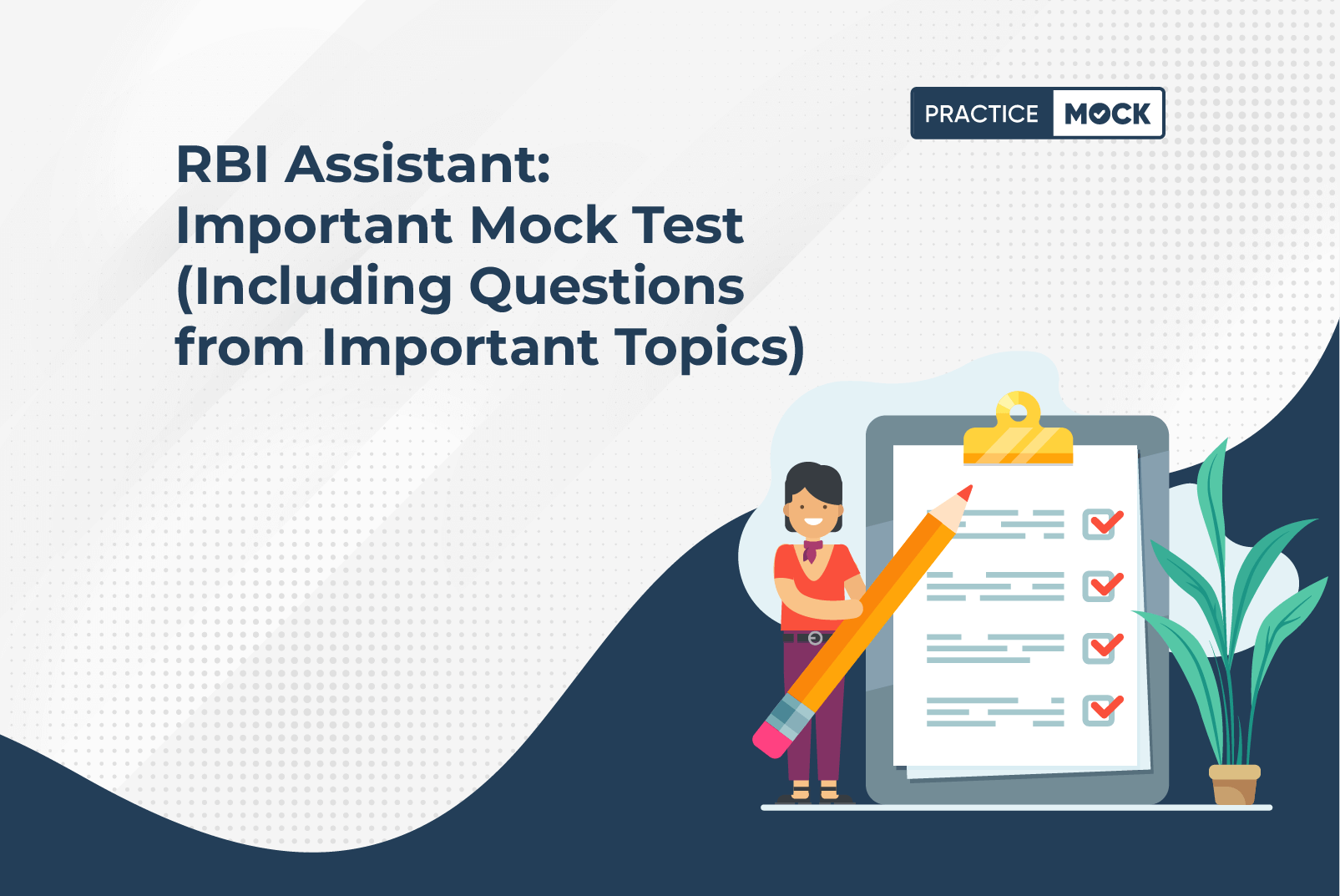 PRACTICE MOCK

RBI Assistant: Important Mock Test (Including Questions from Important Topics)